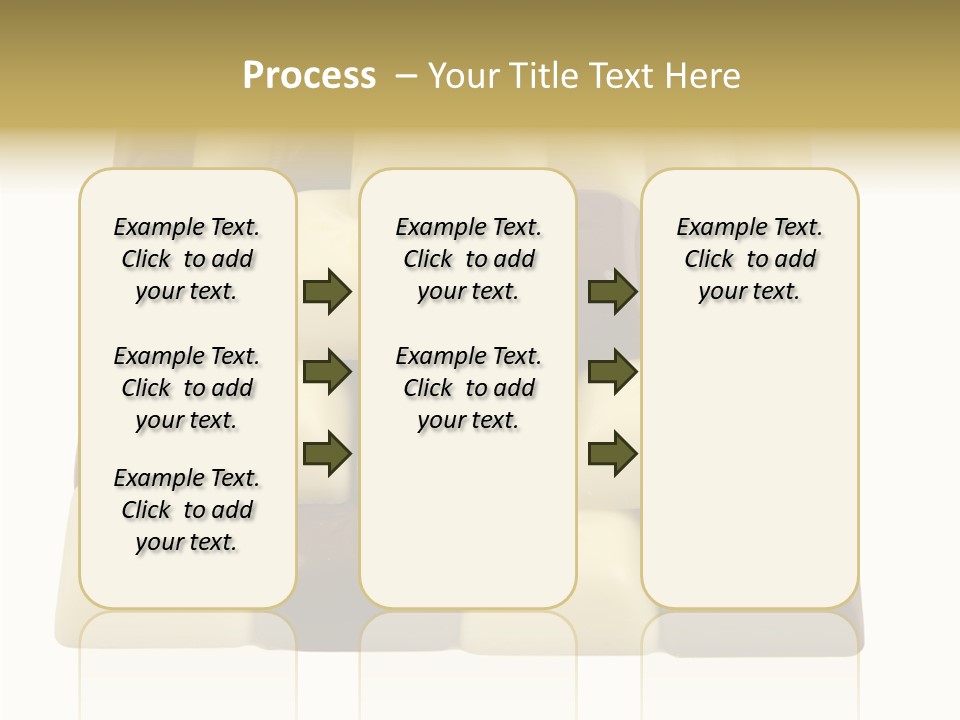 Process – Your Title Text Here

Example Text. Click to add your text.

Example Text. Click to add your text.

Example Text. Click to add your text.

Example Text. Click to add your text.

Example Text. Click to add your text.

Example Text. Click to add your text.